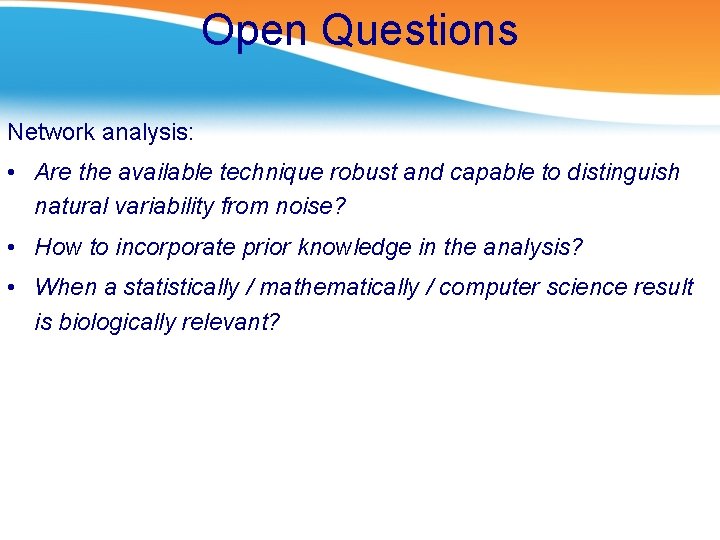 Open Questions

Network analysis:

• Are the available technique robust and capable to distinguish natural variability from noise?

• How to incorporate prior knowledge in the analysis?

• When a statistically / mathematically / computer science result is biologically relevant?